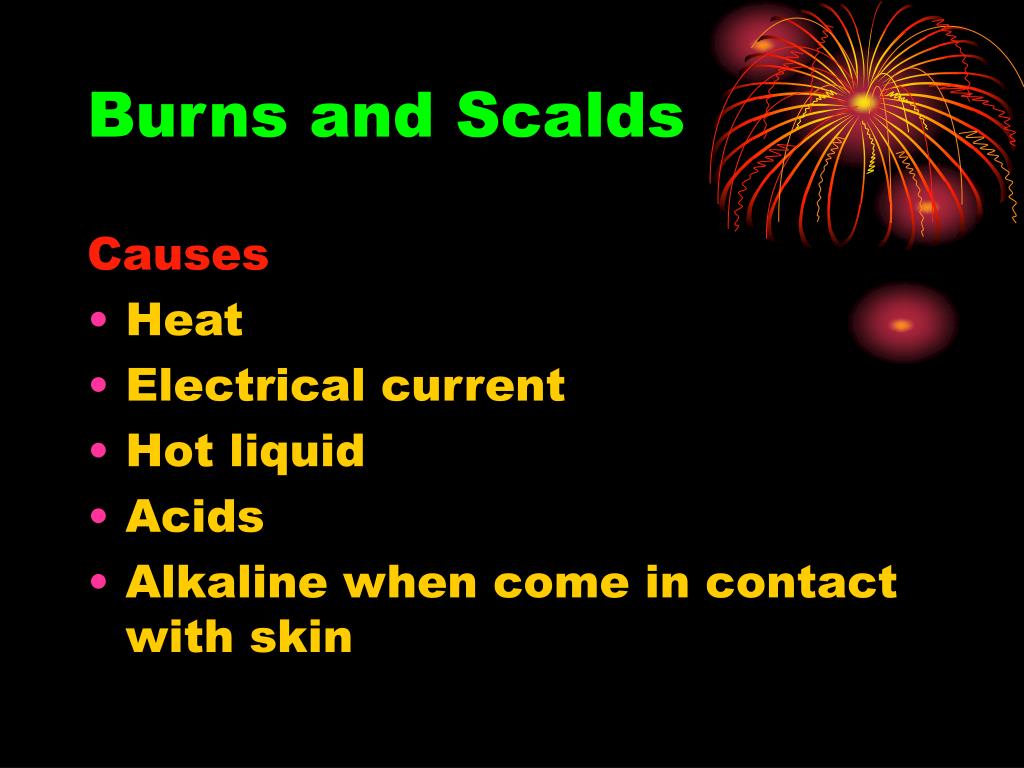 Burns and Scalds

Causes
• Heat
• Electrical current
• Hot liquid
• Acids
• Alkaline when come in contact with skin